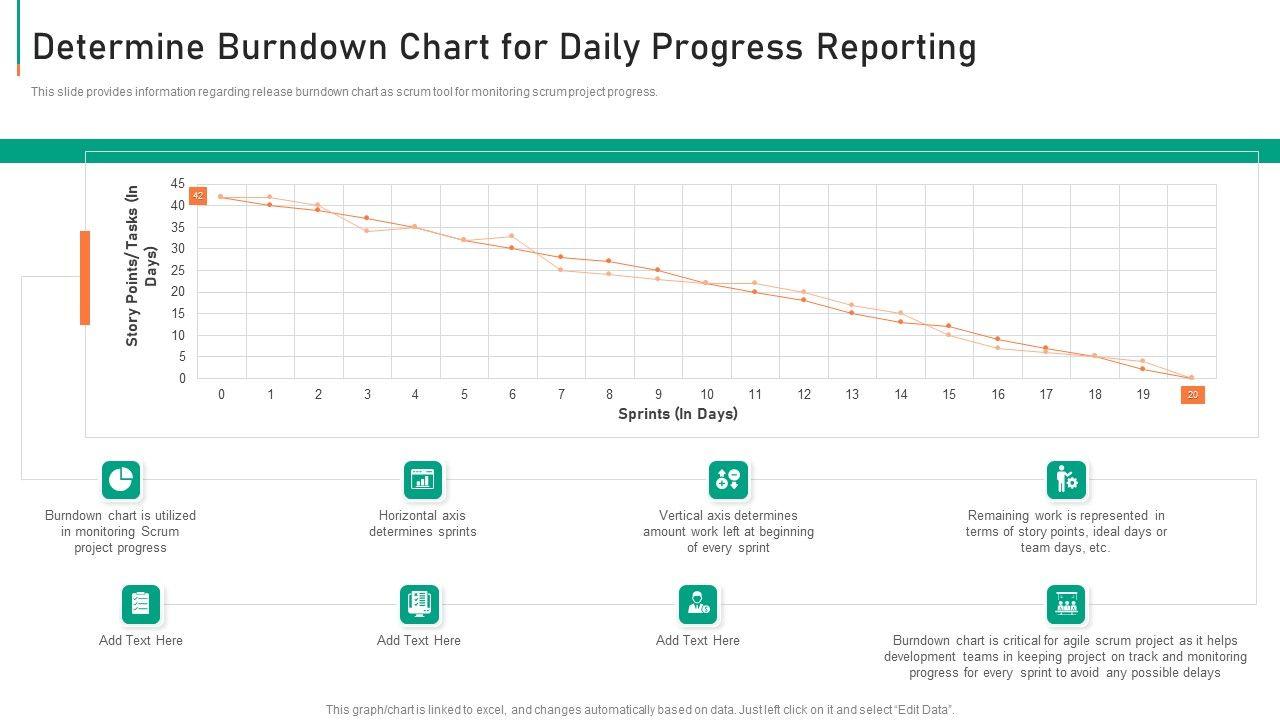 Determine Burndown Chart for Daily Progress Reporting

This slide provides information regarding release burndown chart as scrum tool for monitoring scrum project progress.

Story Points/Tasks (In Days)

45
40
35
30
25
20
15
10
5
0

42

0 1 2 3 4 5 6 7 8 9 10 11 12 13 14 15 16 17 18 19 20

Sprints (In Days)

Burndown chart is utilized in monitoring Scrum project progress

Horizontal axis determines sprints

Vertical axis determines amount work left at beginning of every sprint

Remaining work is represented in terms of story points, ideal days or team days, etc.

Add Text Here

Add Text Here

Add Text Here

Burndown chart is critical for agile scrum project as it helps development teams in keeping project on track and monitoring progress for every sprint to avoid any possible delays

This graph/chart is linked to excel, and changes automatically based on data. Just left click on it and select "Edit Data".